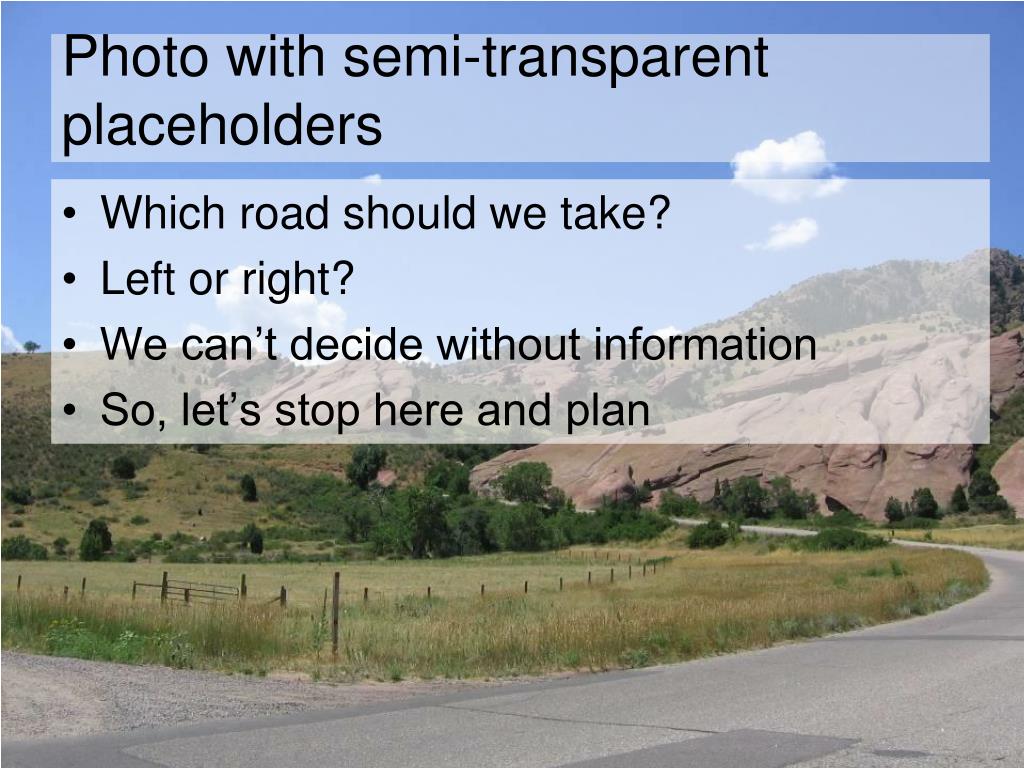 Photo with semi-transparent placeholders

• Which road should we take?
• Left or right?
• We can’t decide without information
• So, let’s stop here and plan